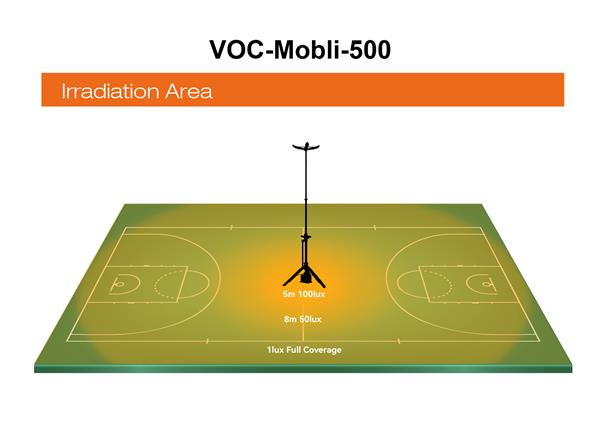 VOC-Mobli-500

Irradiation Area

5m 100lux

8m 50lux

1lux Full Coverage